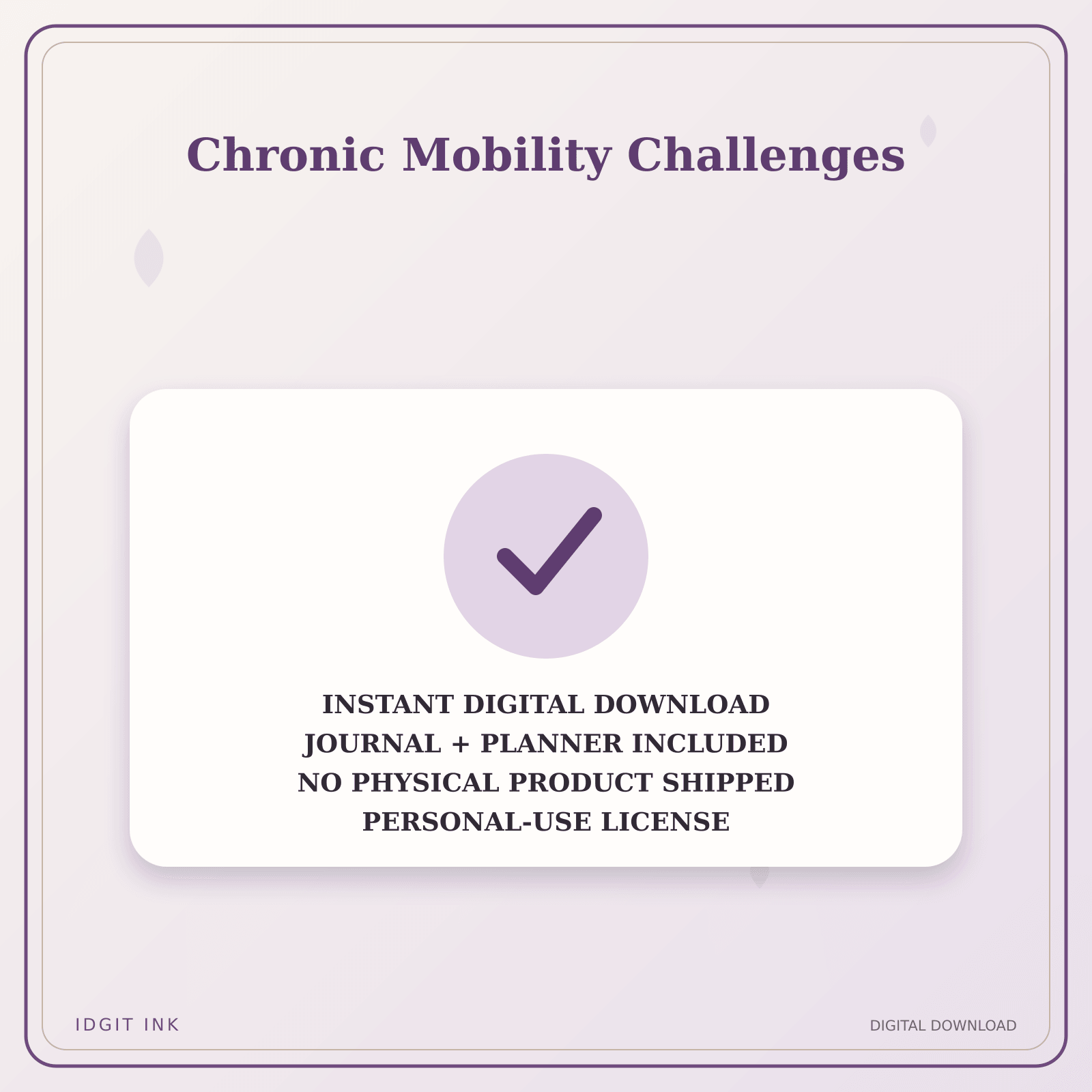 Chronic Mobility Challenges

INSTANT DIGITAL DOWNLOAD
JOURNAL + PLANNER INCLUDED
NO PHYSICAL PRODUCT SHIPPED
PERSONAL-USE LICENSE

IDGIT INK

DIGITAL DOWNLOAD